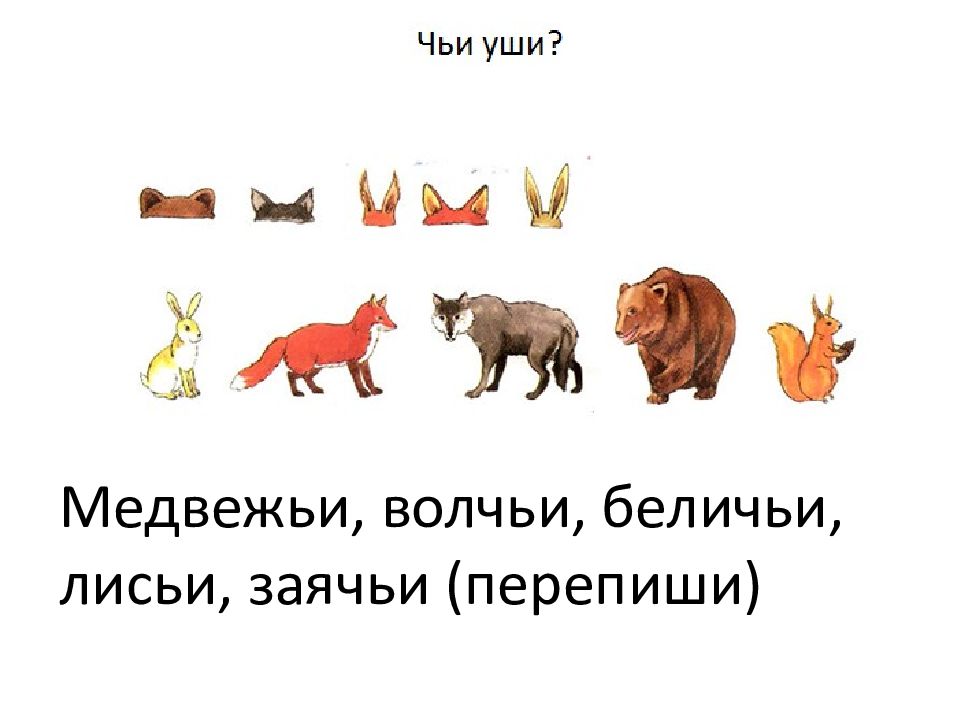 Чьи уши?

Медвежьи, волчьи, беличьи, лисьи, заячьи (перепиши)